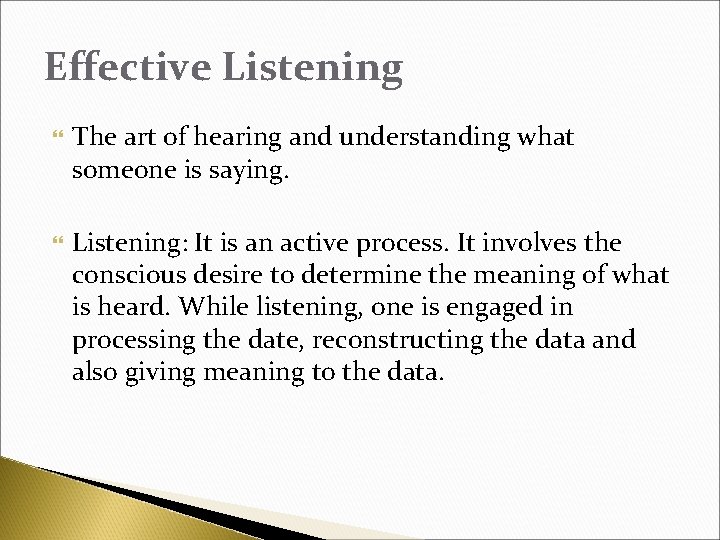 Effective Listening

The art of hearing and understanding what someone is saying.

Listening: It is an active process. It involves the conscious desire to determine the meaning of what is heard. While listening, one is engaged in processing the date, reconstructing the data and also giving meaning to the data.